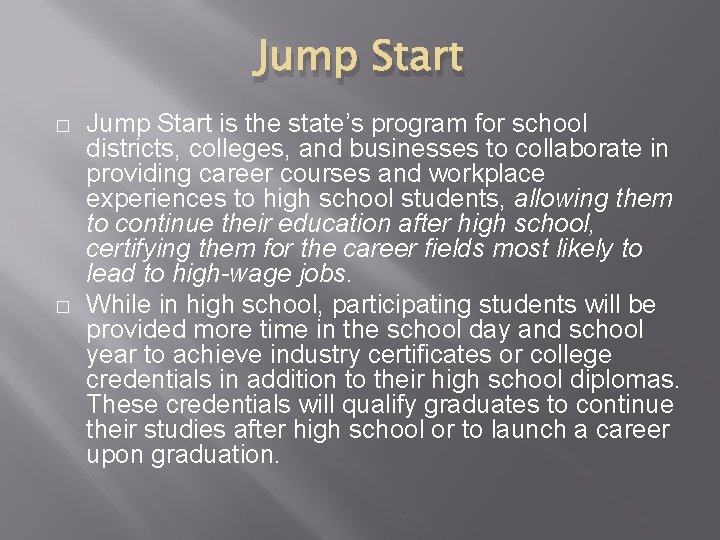 Jump Start

□ Jump Start is the state's program for school districts, colleges, and businesses to collaborate in providing career courses and workplace experiences to high school students, allowing them to continue their education after high school, certifying them for the career fields most likely to lead to high-wage jobs.

□ While in high school, participating students will be provided more time in the school day and school year to achieve industry certificates or college credentials in addition to their high school diplomas. These credentials will qualify graduates to continue their studies after high school or to launch a career upon graduation.